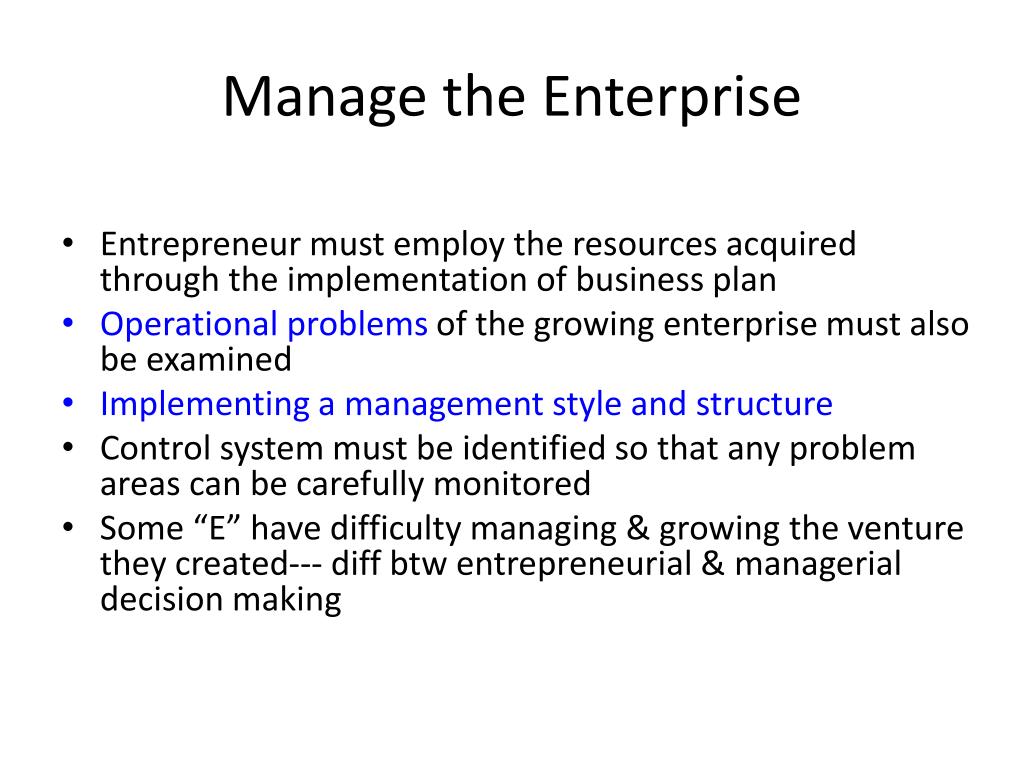 Manage the Enterprise

• Entrepreneur must employ the resources acquired through the implementation of business plan
• Operational problems of the growing enterprise must also be examined
• Implementing a management style and structure
• Control system must be identified so that any problem areas can be carefully monitored
• Some “E” have difficulty managing & growing the venture they created--- diff btw entrepreneurial & managerial decision making